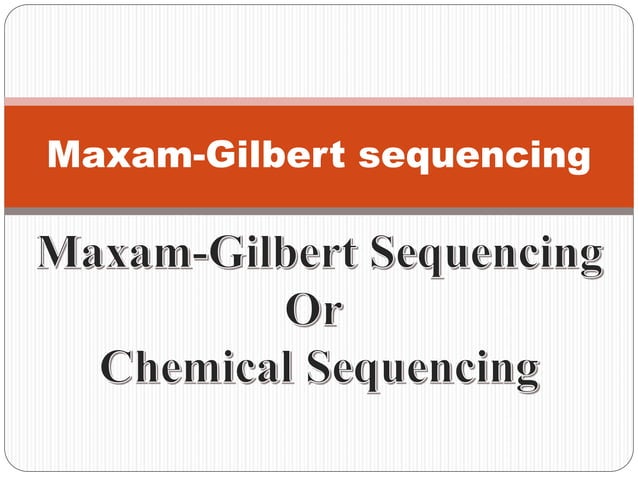 Maxam-Gilbert sequencing

Maxam-Gilbert Sequencing
Or
Chemical Sequencing